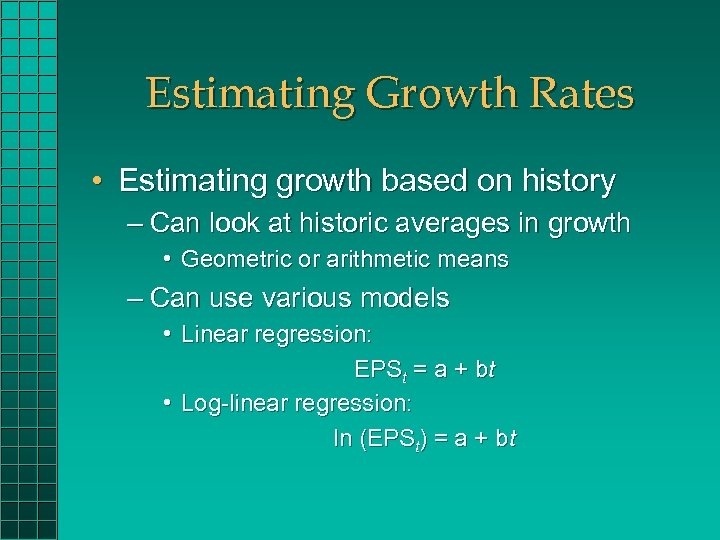 Estimating Growth Rates

• Estimating growth based on history
– Can look at historic averages in growth
• Geometric or arithmetic means
– Can use various models
• Linear regression:
$EPS_t = a + bt$
• Log-linear regression:
$\ln (EPS_t) = a + bt$